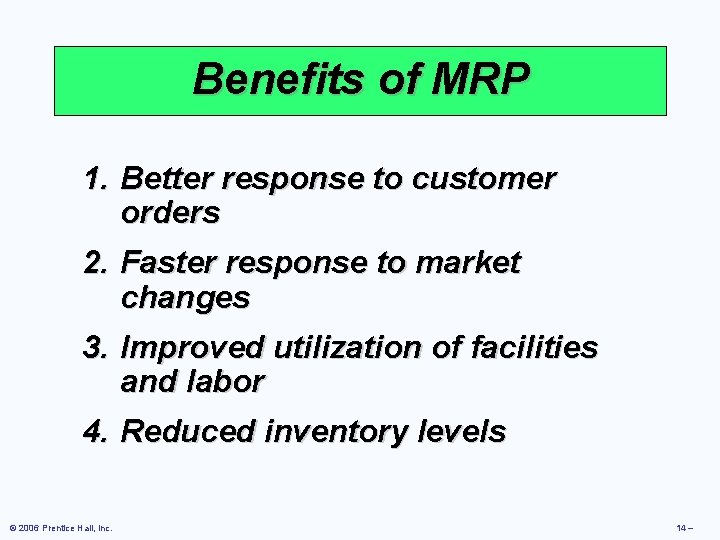 Benefits of MRP

1. Better response to customer orders
2. Faster response to market changes
3. Improved utilization of facilities and labor
4. Reduced inventory levels

© 2006 Prentice Hall, Inc.

14 –